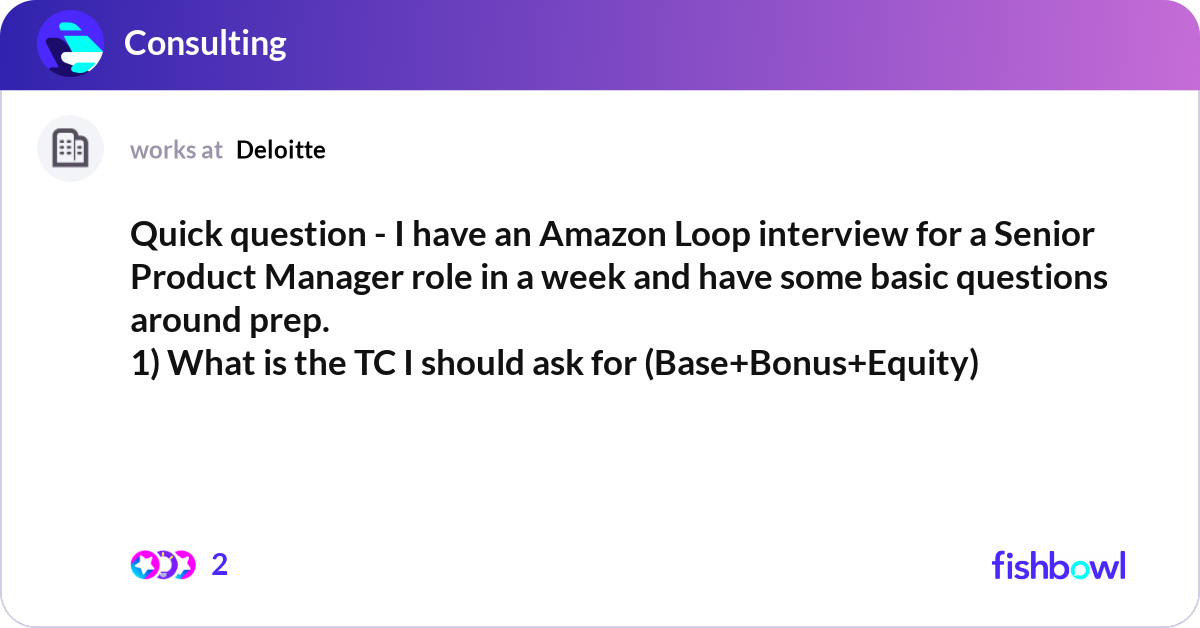 Consulting

works at Deloitte

Quick question - I have an Amazon Loop interview for a Senior Product Manager role in a week and have some basic questions around prep.
1) What is the TC I should ask for (Base+Bonus+Equity)

2

fishbowl